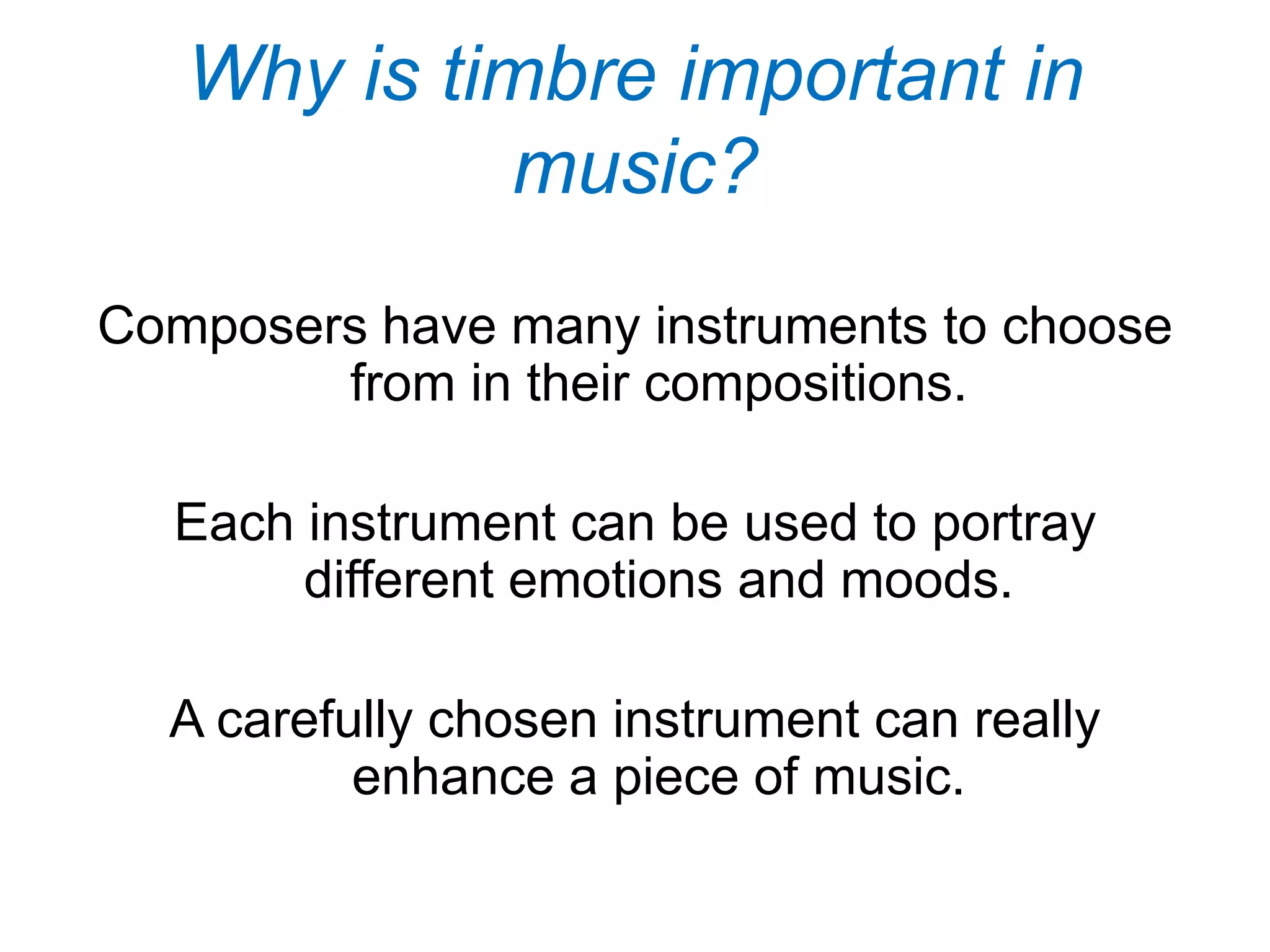 Why is timbre important in music?

Composers have many instruments to choose from in their compositions.

Each instrument can be used to portray different emotions and moods.

A carefully chosen instrument can really enhance a piece of music.